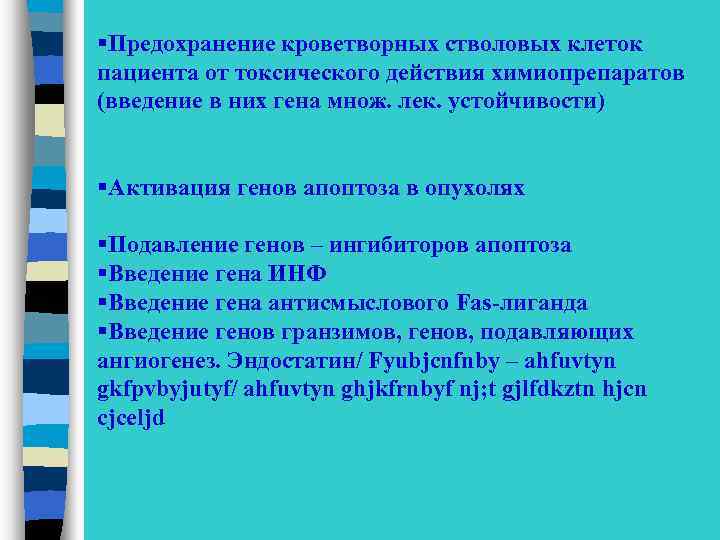 ▪Предохранение кроветворных стволовых клеток пациента от токсического действия химиопрепаратов (введение в них гена множ. лек. устойчивости)

▪Активация генов апоптоза в опухолях

▪Подавление генов – ингибиторов апоптоза
▪Введение гена ИНФ
▪Введение гена антисмыслового Fas-лиганда
▪Введение генов гранзимов, генов, подавляющих ангиогенез. Эндостатин/ Fyubjcnfnby – ahfuvtyn gkfpvbyjutyf/ ahfuvtyn ghjkfrnbyf nj;t gjlfdkztn hjcn cjceljd